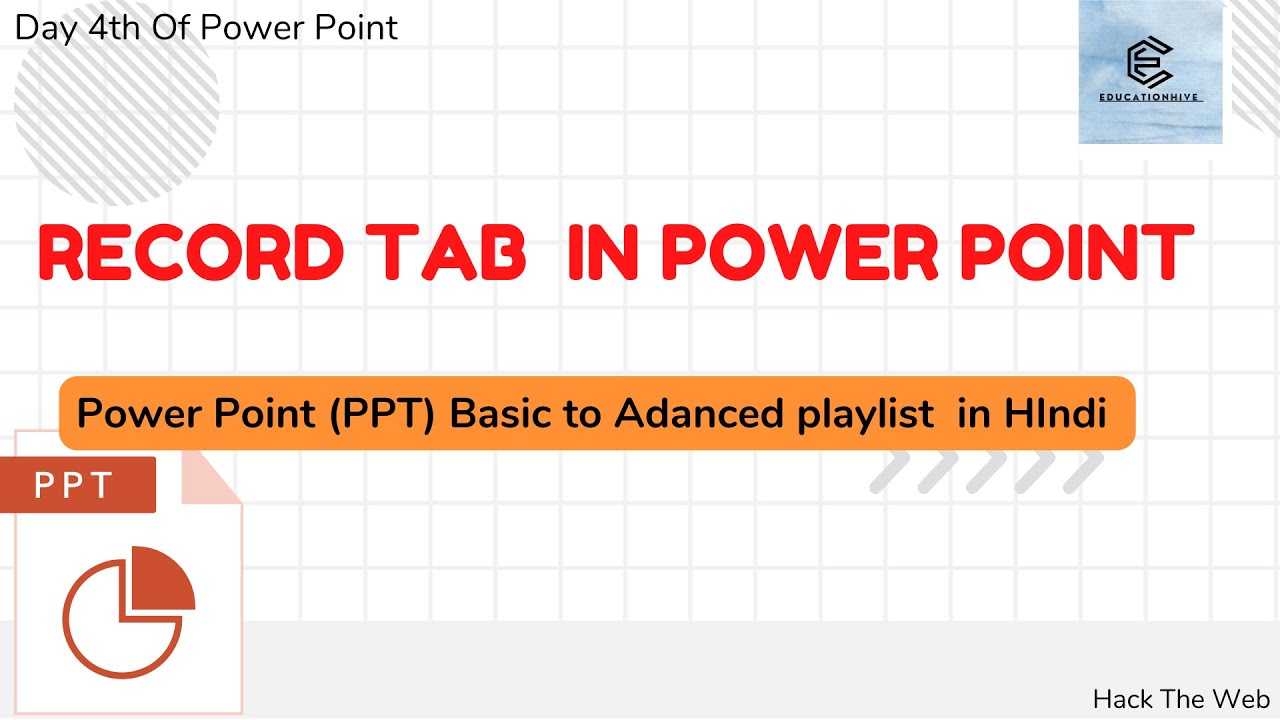 Day 4th Of Power Point

EDUCATIONHIVE

RECORD TAB IN POWER POINT

Power Point (PPT) Basic to Adanced playlist in HIndi

PPT

Hack The Web